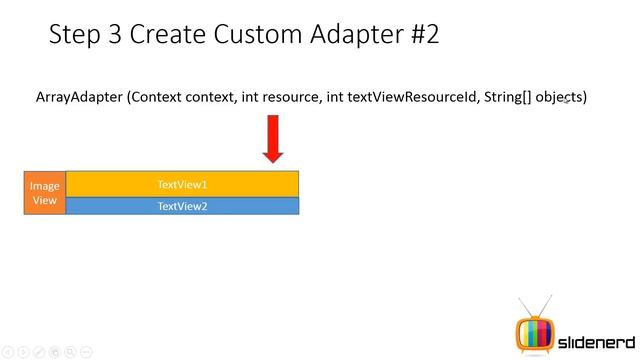 Step 3 Create Custom Adapter #2

ArrayAdapter (Context context, int resource, int textViewResourceId, String[] objects)

Image View

TextView1

TextView2

slidenerd